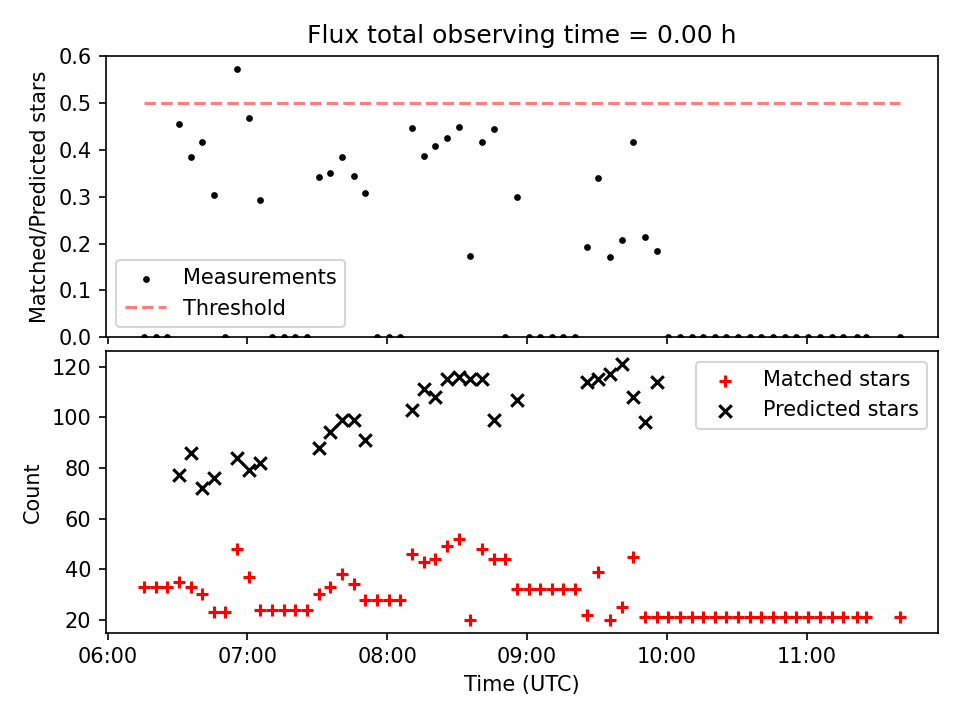 Flux total observing time = 0.00 h

Matched/Predicted stars

0.6
0.5
0.4
0.3
0.2
0.1
0.0

Measurements
Threshold

Count

120
100
80
60
40
20

Matched stars
Predicted stars

06:00
07:00
08:00
09:00
10:00
11:00

Time (UTC)